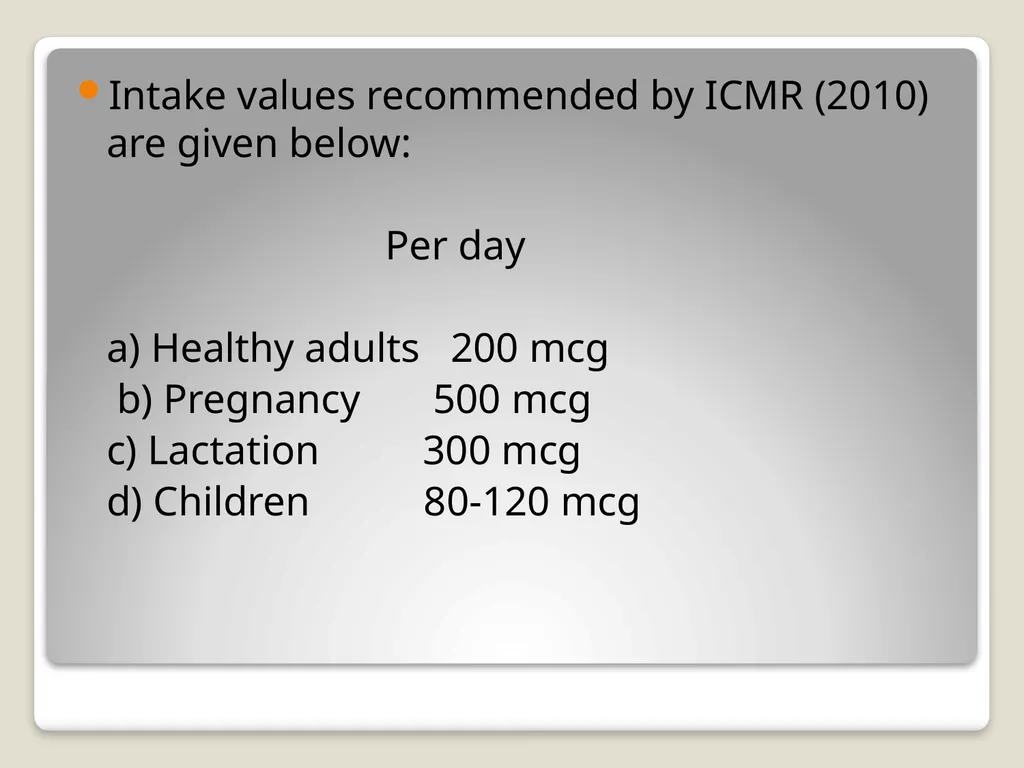 Intake values recommended by ICMR (2010) are given below:

Per day

a) Healthy adults 200 mcg
b) Pregnancy 500 mcg
c) Lactation 300 mcg
d) Children 80-120 mcg